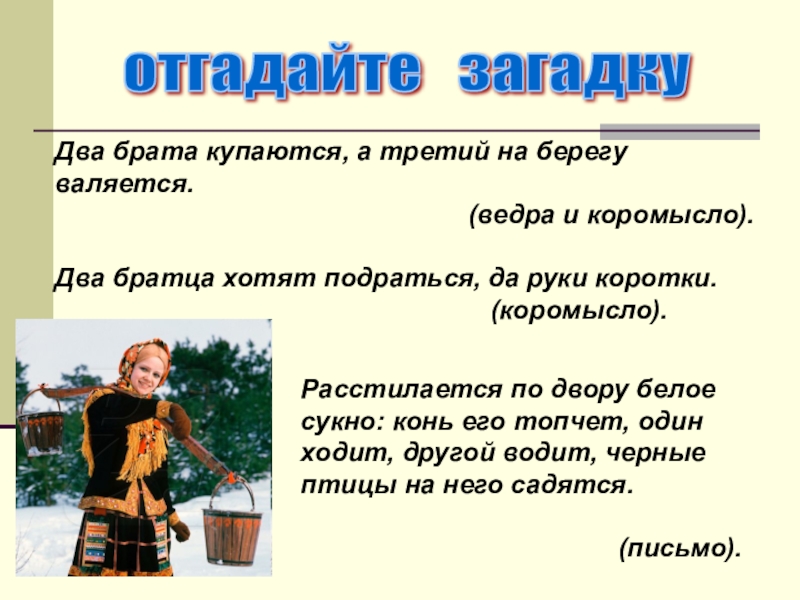 отгадайте загадку

Два брата купаются, а третий на берегу валяется.
(ведра и коромысло).

Два братца хотят подраться, да руки коротки.
(коромысло).

Расстилается по двору белое сукно: конь его топчет, один ходит, другой водит, черные птицы на него садятся.

(письмо).